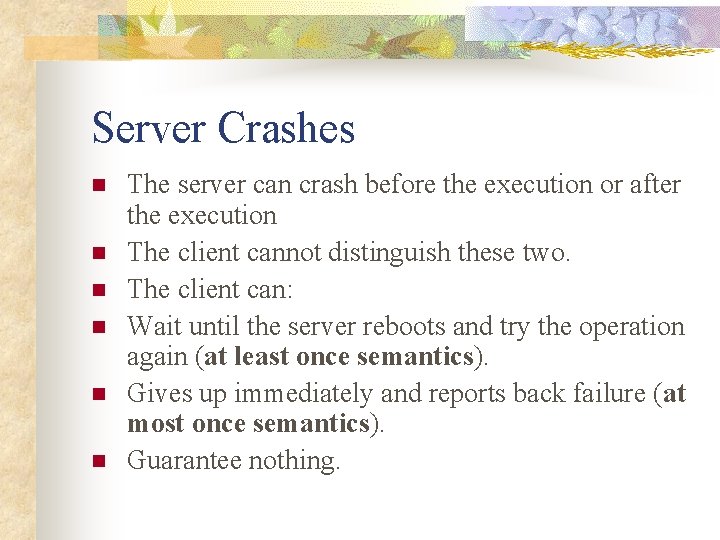 Server Crashes

- The server can crash before the execution or after the execution
- The client cannot distinguish these two.
- The client can:
- Wait until the server reboots and try the operation again (**at least once semantics**).
- Gives up immediately and reports back failure (**at most once semantics**).
- Guarantee nothing.